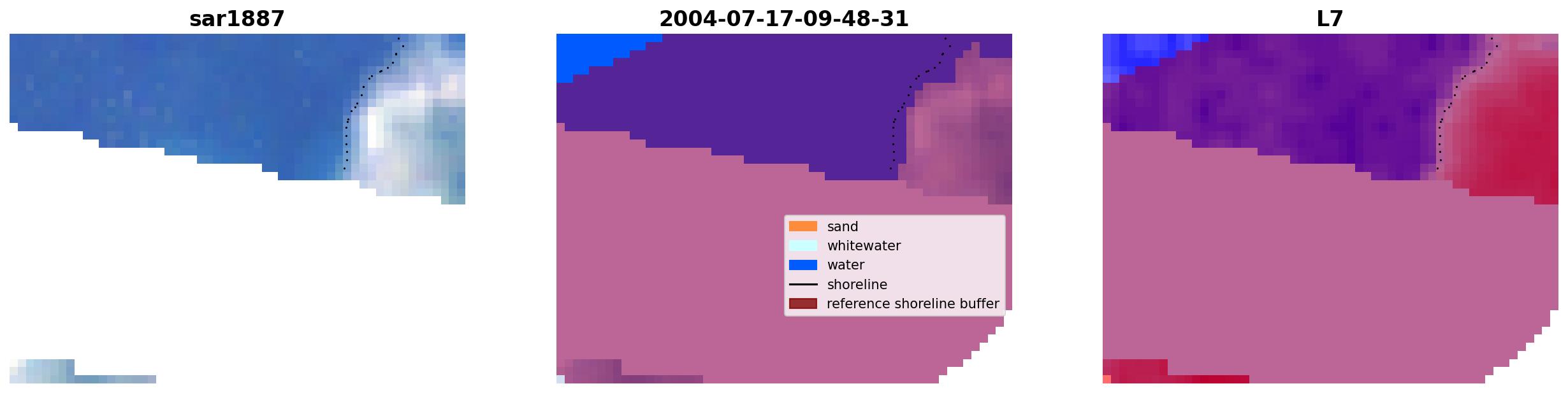 sar1887

2004-07-17-09-48-31

sand
whitewater
water
shoreline
reference shoreline buffer

L7